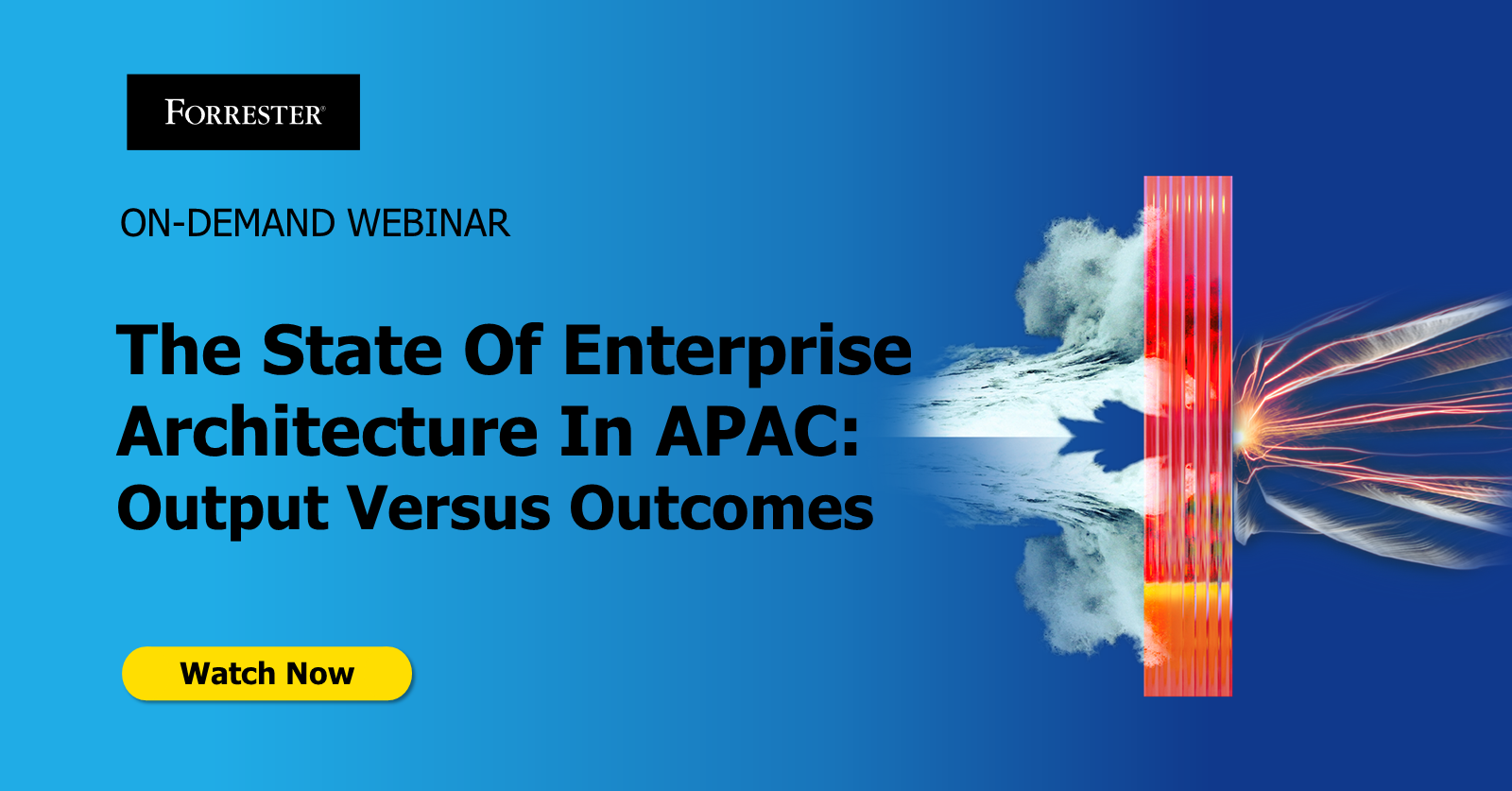 FORRESTER®

ON-DEMAND WEBINAR

The State Of Enterprise Architecture In APAC: Output Versus Outcomes

Watch Now